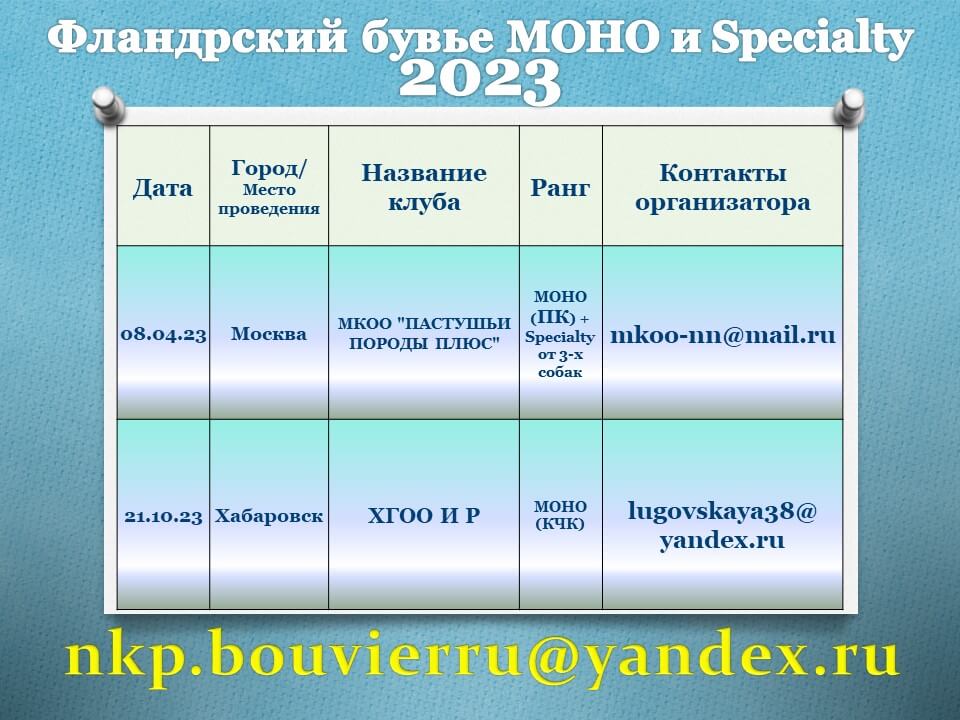 Фландрский бувье МОНО и Specialty
2023

| Дата | Город/ Место проведения | Название клуба | Ранг | Контакты организатора |
|---|---|---|---|---|
| 08.04.23 | Москва | МКОО "ПАСТУШЬИ ПОРОДЫ ПЛЮС" | МОНО (ПК) + Specialty от 3-х собак | mkoo-nn@mail.ru |
| 21.10.23 | Хабаровск | ХГОО И Р | МОНО (КЧК) | lugovskaya38@ yandex.ru |

nkp.bouvierru@yandex.ru